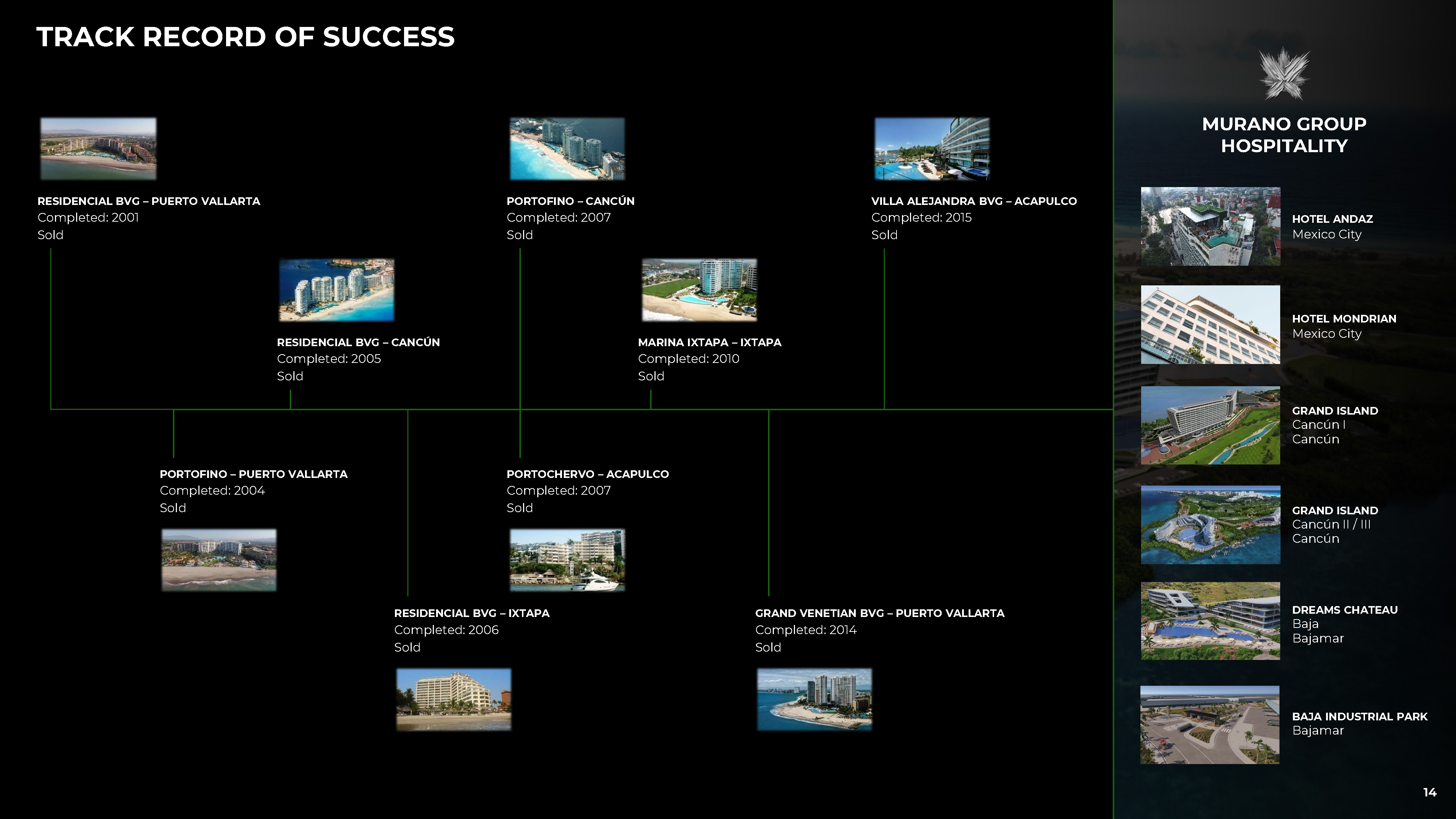 TRACK RECORD OF SUCCESS

RESIDENCIAL BVG – PUERTO VALLARTA
Completed: 2001
Sold

PORTOFINO – CANCÚN
Completed: 2007
Sold

VILLA ALEJANDRA BVG – ACAPULCO
Completed: 2015
Sold

RESIDENCIAL BVG – CANCÚN
Completed: 2005
Sold

MARINA IXTAPA – IXTAPA
Completed: 2010
Sold

PORTOFINO – PUERTO VALLARTA
Completed: 2004
Sold

PORTOCHERVO – ACAPULCO
Completed: 2007
Sold

RESIDENCIAL BVG – IXTAPA
Completed: 2006
Sold

GRAND VENETIAN BVG – PUERTO VALLARTA
Completed: 2014
Sold

MURANO GROUP HOSPITALITY

HOTEL ANDAZ
Mexico City

HOTEL MONDRIAN
Mexico City

GRAND ISLAND
Cancún I
Cancún

GRAND ISLAND
Cancún II / III
Cancún

DREAMS CHATEAU
Baja
Bajamar

BAJA INDUSTRIAL PARK
Bajamar

14